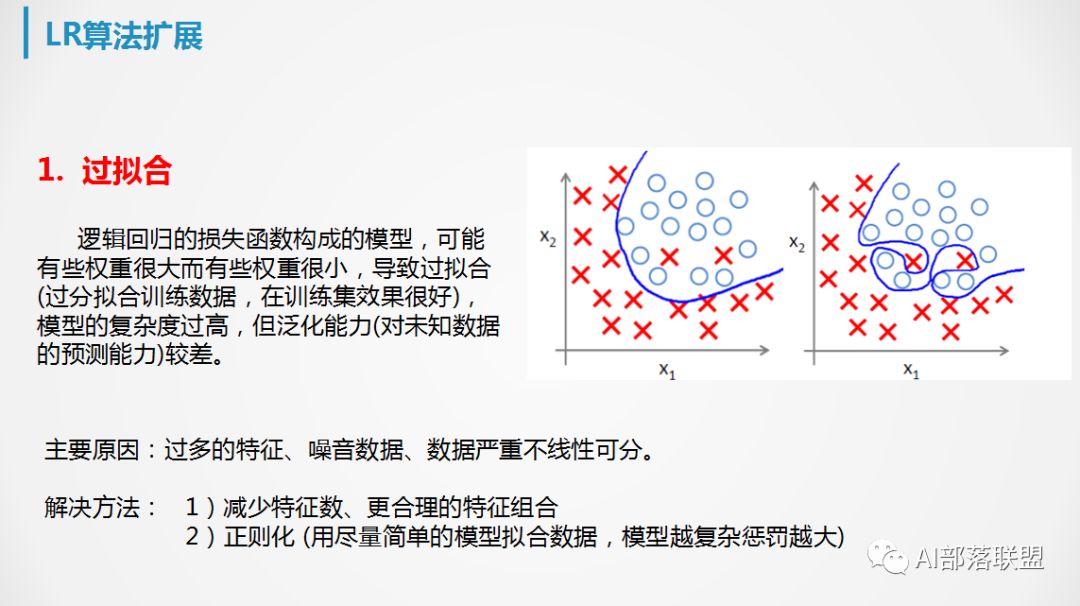 LR算法扩展

1. 过拟合

逻辑回归的损失函数构成的模型，可能有些权重很大而有些权重很小，导致过拟合(过分拟合训练数据，在训练集效果很好)，模型的复杂度过高，但泛化能力(对未知数据的预测能力)较差。

$x_2$

$x_1$

$x_2$

$x_1$

主要原因：过多的特征、噪音数据、数据严重不线性可分。

解决方法： 1）减少特征数、更合理的特征组合
2）正则化 (用尽量简单的模型拟合数据，模型越复杂惩罚越大)

AI部落联盟